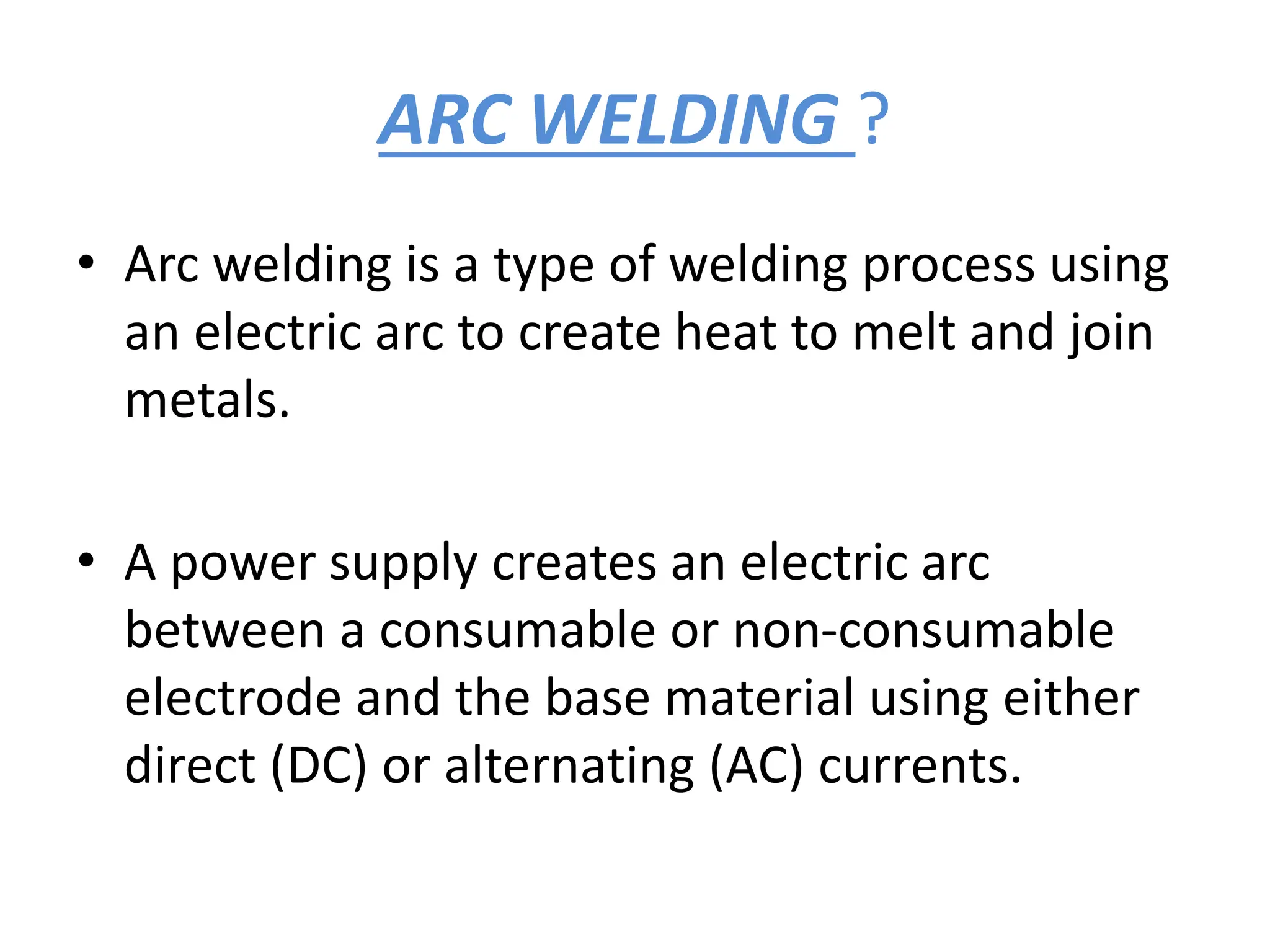 ARC WELDING ?

• Arc welding is a type of welding process using an electric arc to create heat to melt and join metals.

• A power supply creates an electric arc between a consumable or non-consumable electrode and the base material using either direct (DC) or alternating (AC) currents.